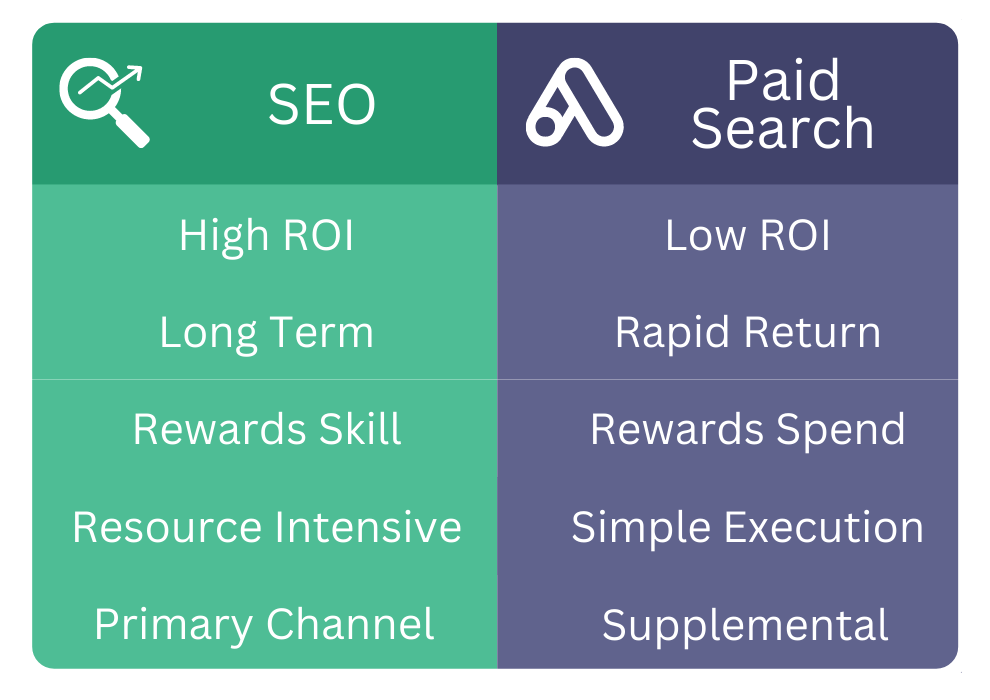 | SEO | Paid Search |
|---|---|
| High ROI | Low ROI |
| Long Term | Rapid Return |
| Rewards Skill | Rewards Spend |
| Resource Intensive | Simple Execution |
| Primary Channel | Supplemental |